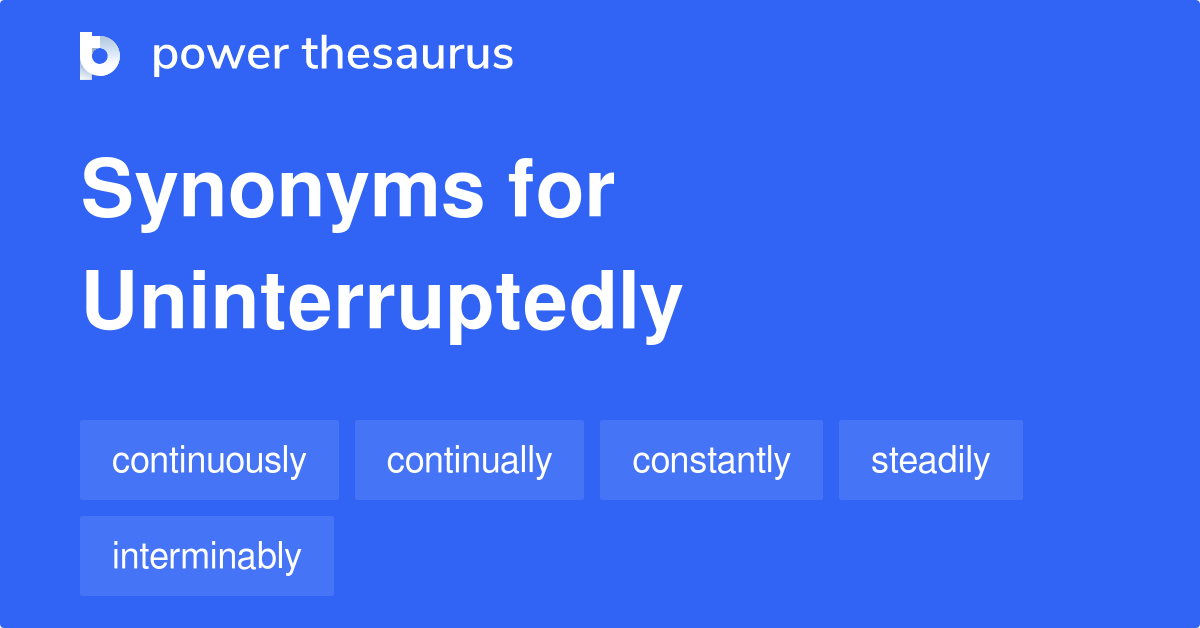 power thesaurus

Synonyms for Uninterruptedly

continuously

continually

constantly

steadily

interminably